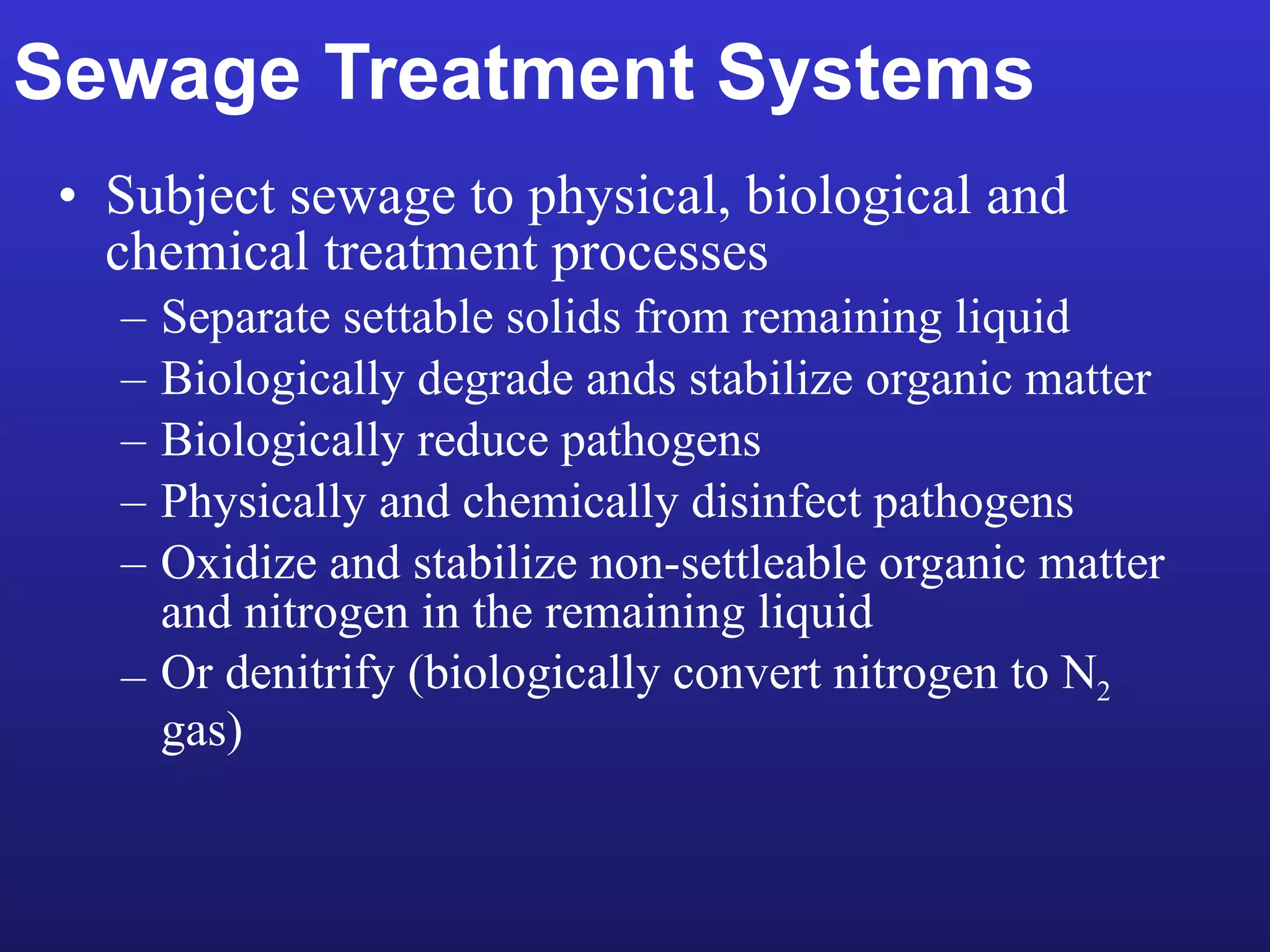 Sewage Treatment Systems

• Subject sewage to physical, biological and chemical treatment processes
– Separate settable solids from remaining liquid
– Biologically degrade ands stabilize organic matter
– Biologically reduce pathogens
– Physically and chemically disinfect pathogens
– Oxidize and stabilize non-settleable organic matter and nitrogen in the remaining liquid
– Or denitrify (biologically convert nitrogen to $N_2$ gas)